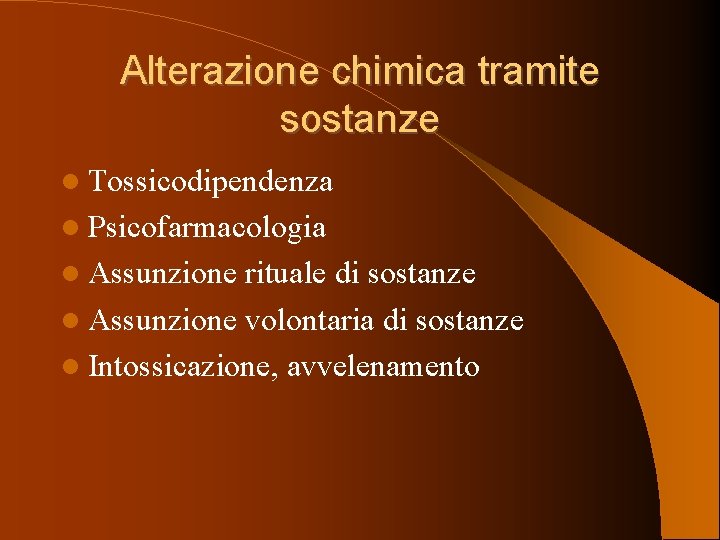 Alterazione chimica tramite sostanze

- Tossicodipendenza
- Psicofarmacologia
- Assunzione rituale di sostanze
- Assunzione volontaria di sostanze
- Intossicazione, avvelenamento